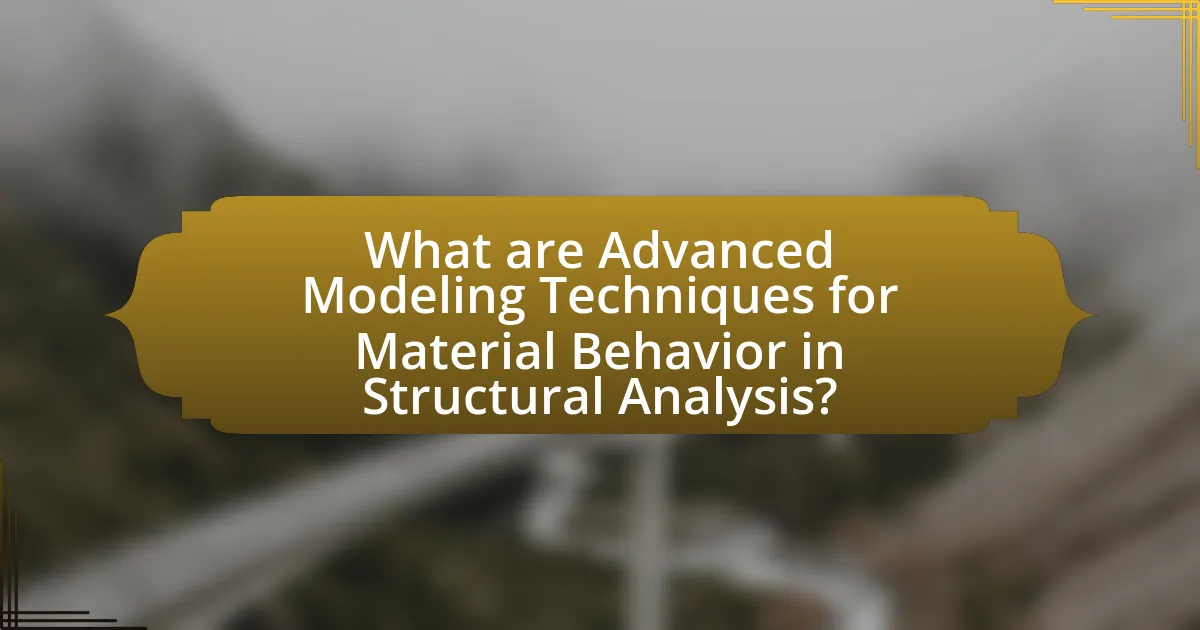 What are Advanced Modeling Techniques for Material Behavior in Structural Analysis?